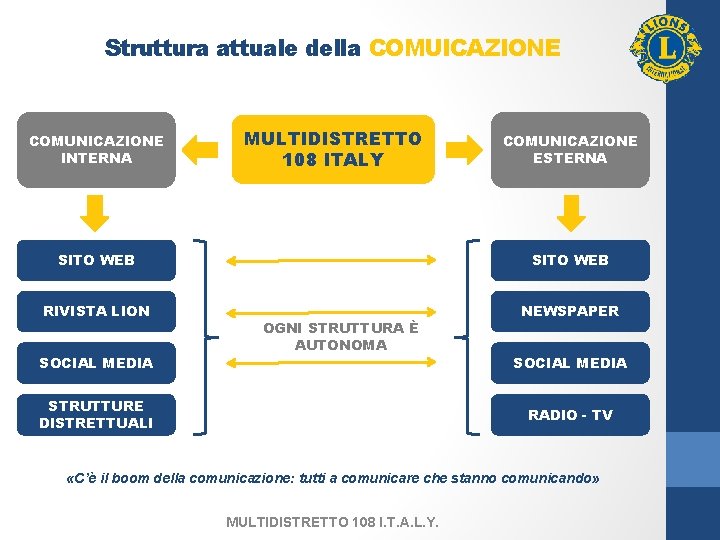 Struttura attuale della COMUICAZIONE

LIONS L INTERNATIONAL

COMUNICAZIONE INTERNA

MULTIDISTRETTO 108 ITALY

COMUNICAZIONE ESTERNA

SITO WEB

RIVISTA LION

SOCIAL MEDIA

STRUTTURE DISTRETTUALI

OGNI STRUTTURA È AUTONOMA

SITO WEB

NEWSPAPER

SOCIAL MEDIA

RADIO - TV

«C'è il boom della comunicazione: tutti a comunicare che stanno comunicando»

MULTIDISTRETTO 108 I.T.A.L.Y.